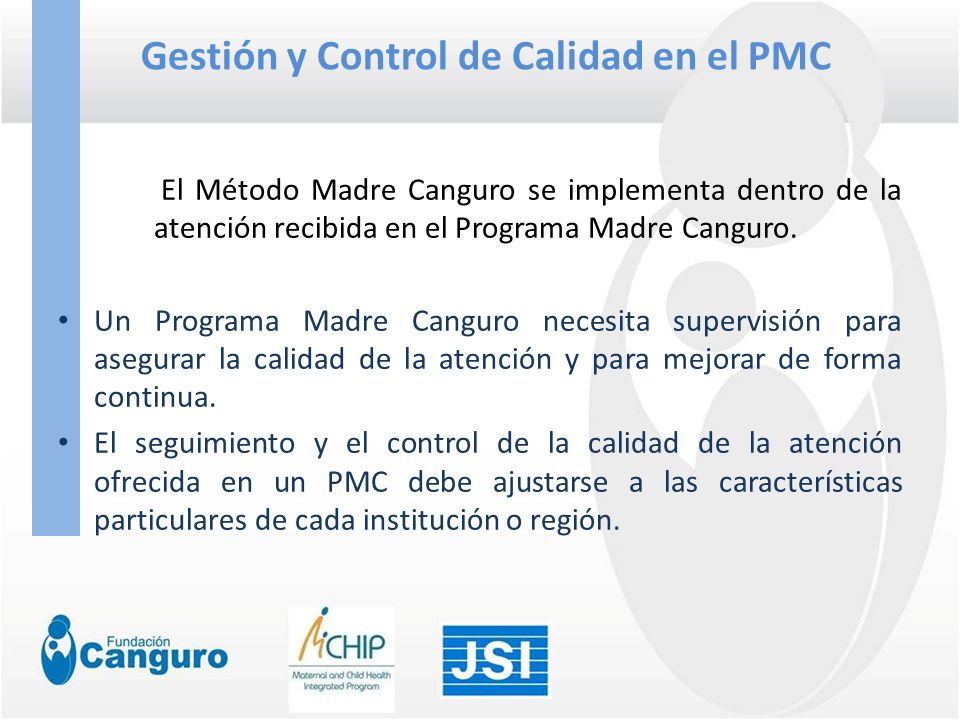 Gestión y Control de Calidad en el PMC

El Método Madre Canguro se implementa dentro de la atención recibida en el Programa Madre Canguro.

• Un Programa Madre Canguro necesita supervisión para asegurar la calidad de la atención y para mejorar de forma continua.
• El seguimiento y el control de la calidad de la atención ofrecida en un PMC debe ajustarse a las características particulares de cada institución o región.

Fundación Canguro

MCHIP
Maternal and Child Health Integrated Program

JSI